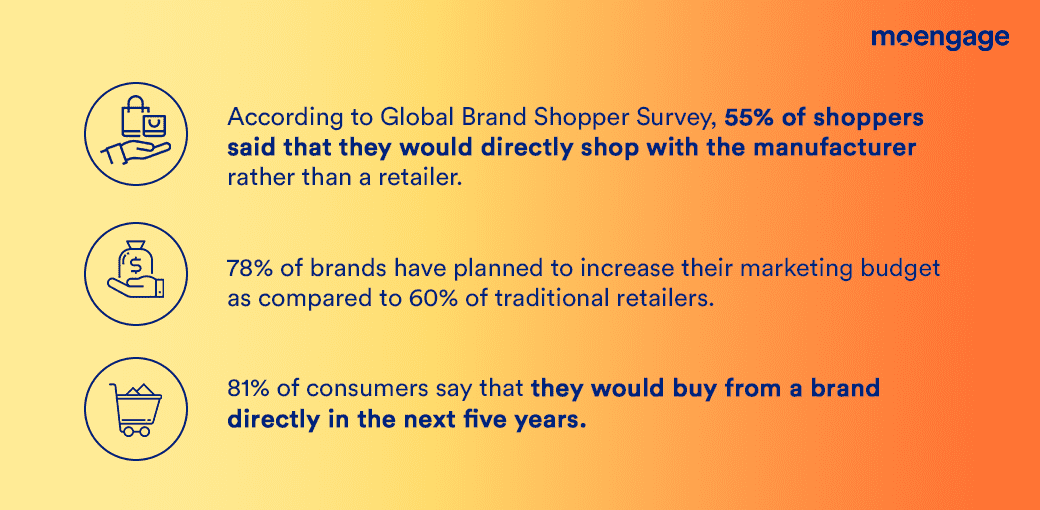 moengage

According to Global Brand Shopper Survey, 55% of shoppers said that they would directly shop with the manufacturer rather than a retailer.

78% of brands have planned to increase their marketing budget as compared to 60% of traditional retailers.

81% of consumers say that they would buy from a brand directly in the next five years.